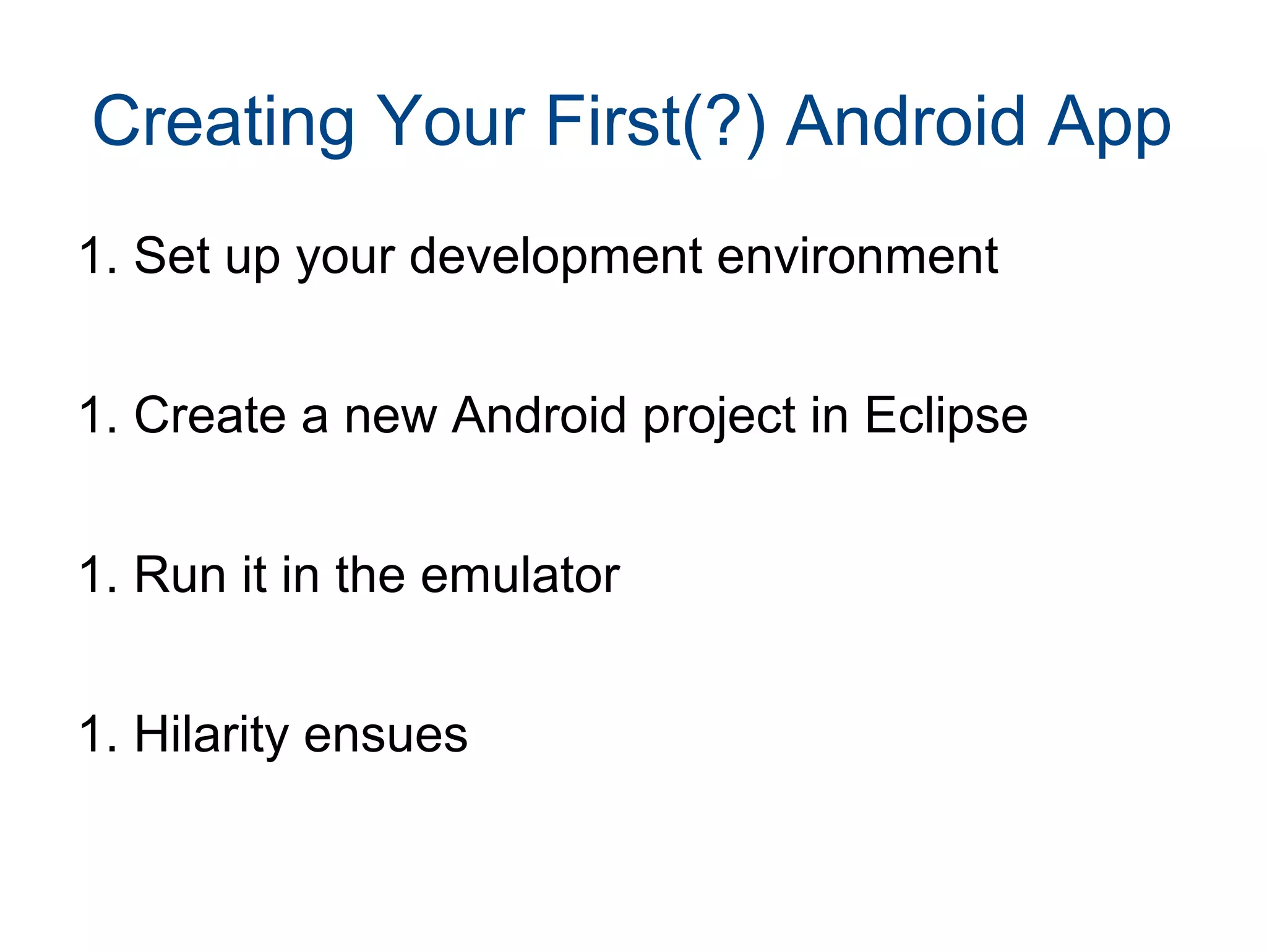 Creating Your First(?) Android App

1. Set up your development environment

1. Create a new Android project in Eclipse

1. Run it in the emulator

1. Hilarity ensues